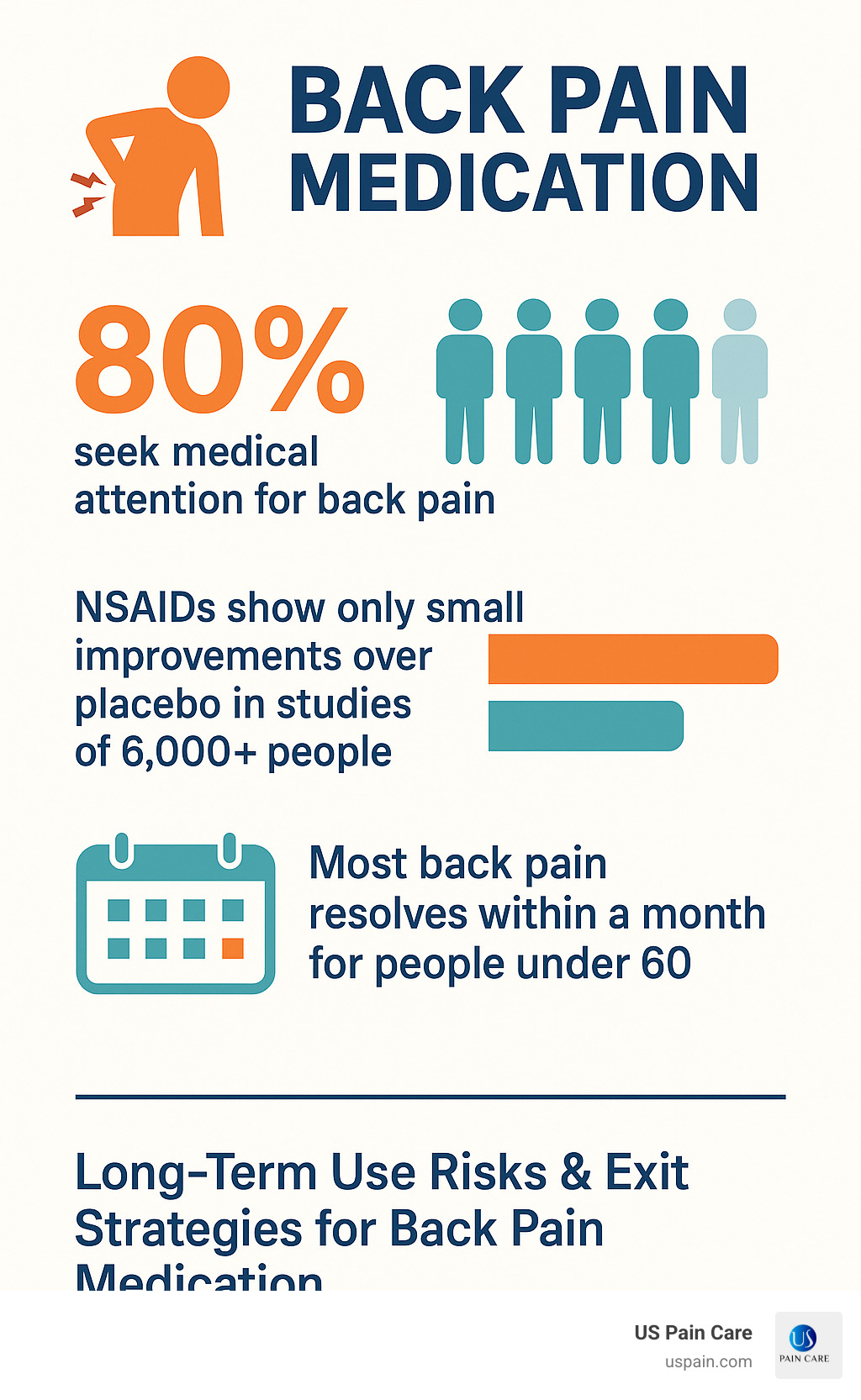 BACK PAIN MEDICATION

80%
seek medical attention for back pain

NSAIDs show only small improvements over placebo in studies of 6,000+ people

Most back pain resolves within a month for people under 60

Long-Term Use Risks & Exit Strategies for Back Pain Medication

US Pain Care
uspain.com

US
PAIN CARE